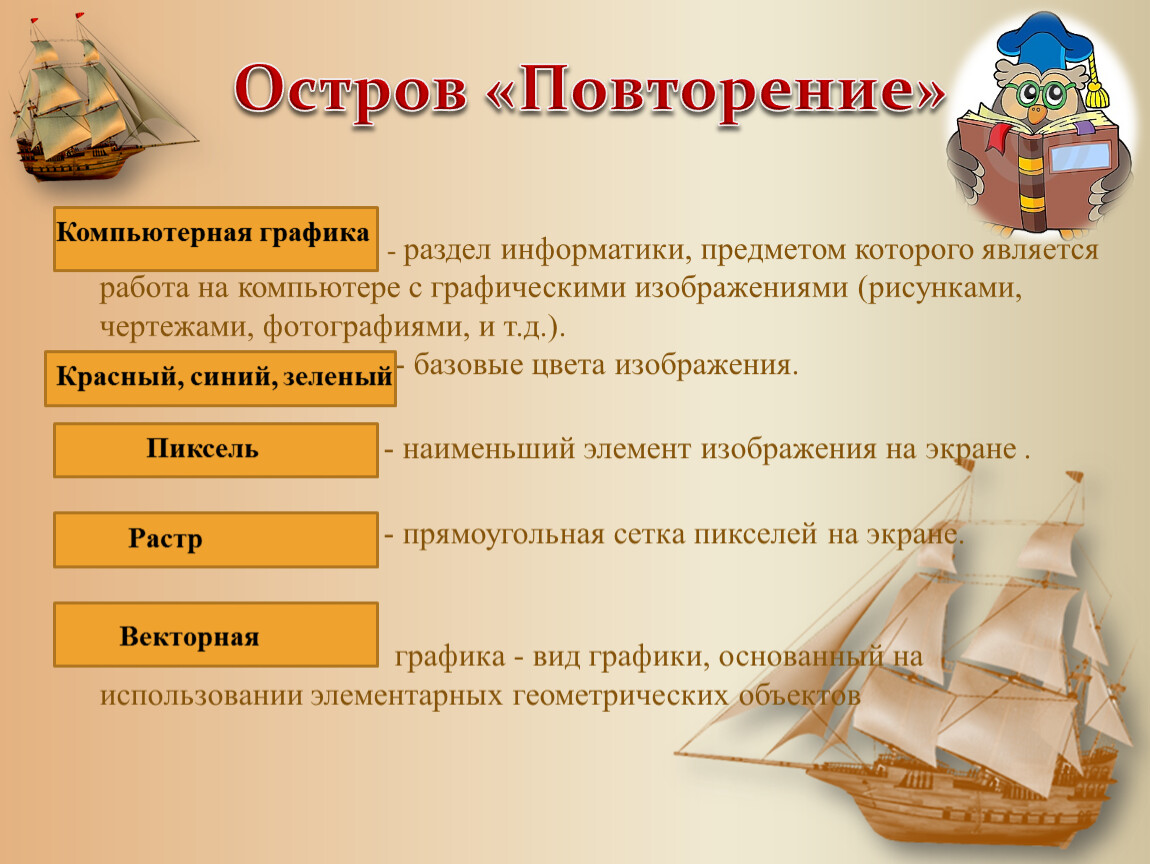 Остров «Повторение»

Компьютерная графика - раздел информатики, предметом которого является работа на компьютере с графическими изображениями (рисунками, чертежами, фотографиями, и т.д.).

Красный, синий, зеленый - базовые цвета изображения.

Пиксель - наименьший элемент изображения на экране .

Растр - прямоугольная сетка пикселей на экране.

Векторная графика - вид графики, основанный на использовании элементарных геометрических объектов